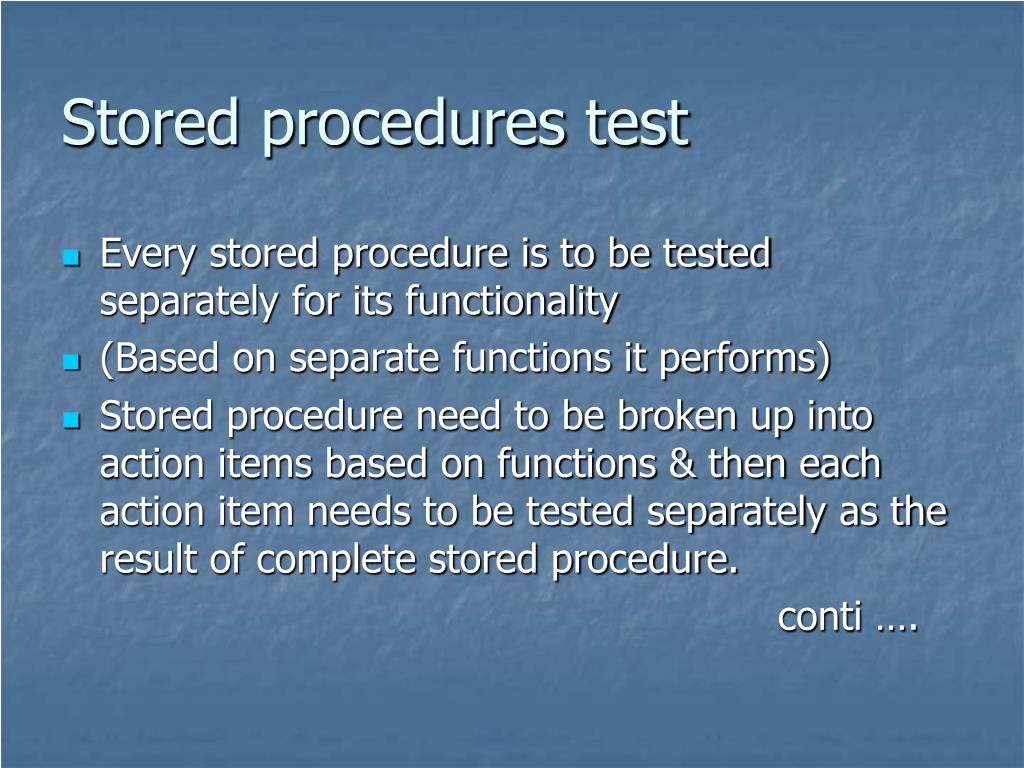 Stored procedures test

- Every stored procedure is to be tested separately for its functionality
- (Based on separate functions it performs)
- Stored procedure need to be broken up into action items based on functions & then each action item needs to be tested separately as the result of complete stored procedure.

conti ….